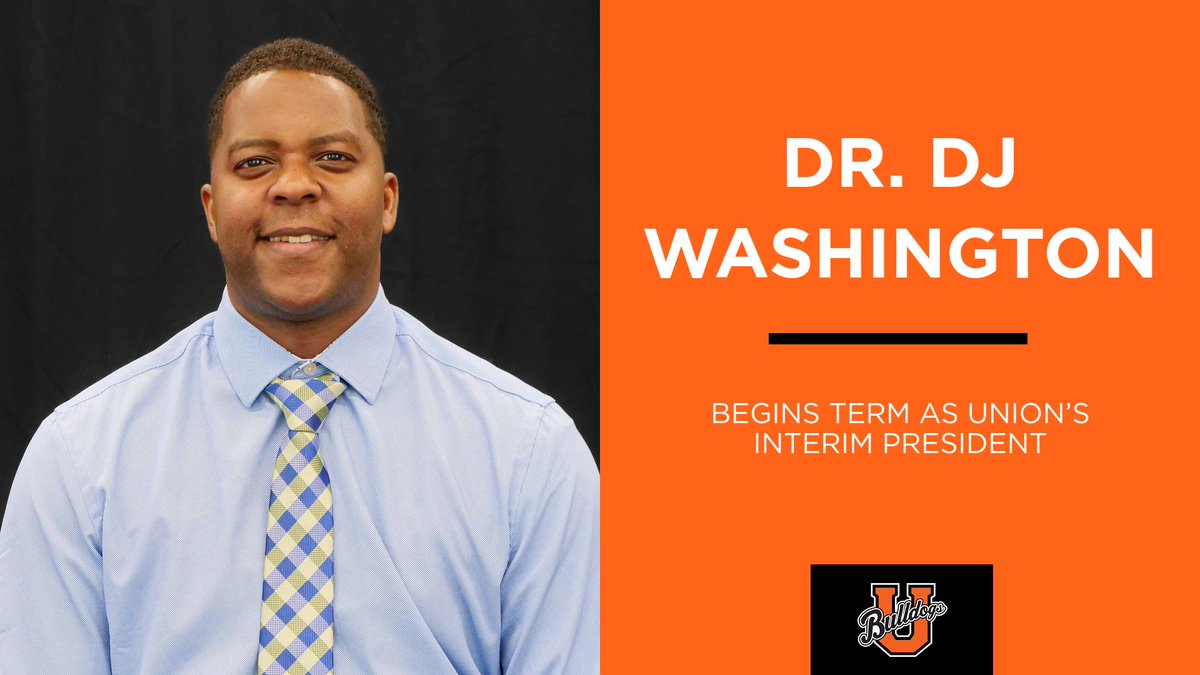 DR. DJ WASHINGTON

BEGINS TERM AS UNION'S INTERIM PRESIDENT

U Bulldogs